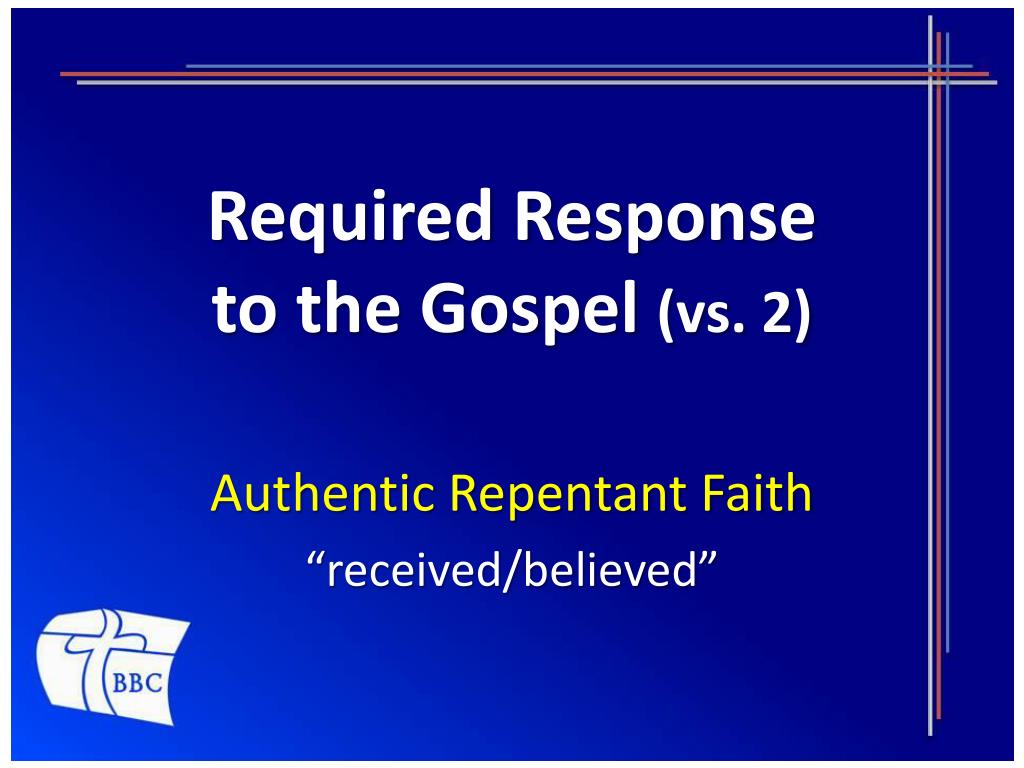 Required Response to the Gospel (vs. 2)

Authentic Repentant Faith

“received/believed”

BBC